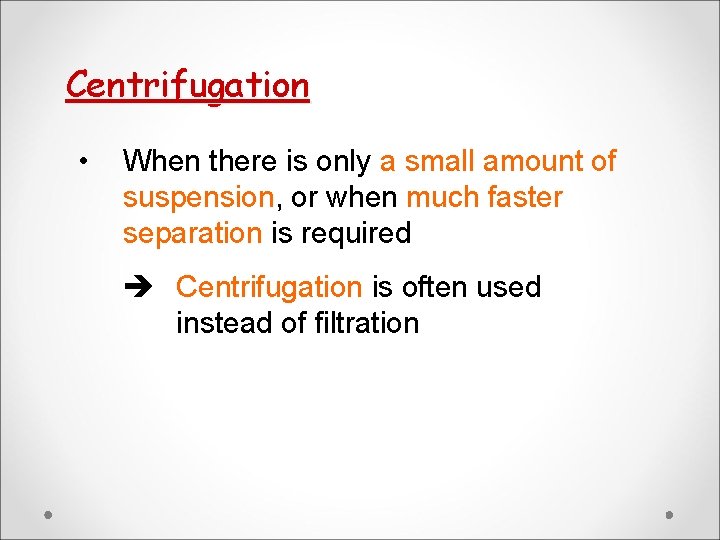 Centrifugation

• When there is only a small amount of suspension, or when much faster separation is required

➔ Centrifugation is often used instead of filtration